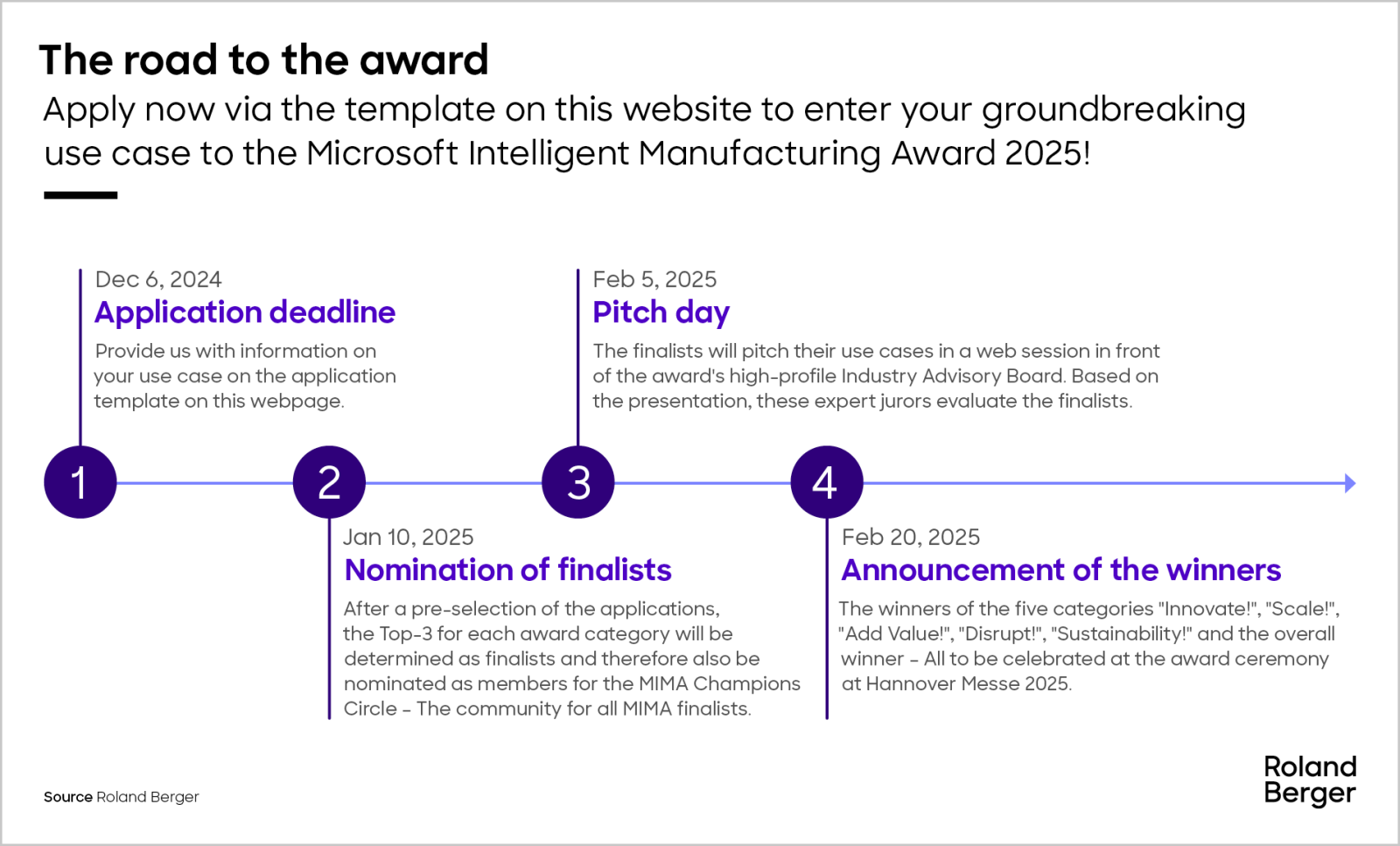 The road to the award

Apply now via the template on this website to enter your groundbreaking use case to the Microsoft Intelligent Manufacturing Award 2025!

Dec 6, 2024
Application deadline
Provide us with information on your use case on the application template on this webpage.

Feb 5, 2025
Pitch day
The finalists will pitch their use cases in a web session in front of the award's high-profile Industry Advisory Board. Based on the presentation, these expert jurors evaluate the finalists.

1

2

3

4

Jan 10, 2025
Nomination of finalists
After a pre-selection of the applications, the Top-3 for each award category will be determined as finalists and therefore also be nominated as members for the MIMA Champions Circle – The community for all MIMA finalists.

Feb 20, 2025
Announcement of the winners
The winners of the five categories "Innovate!", "Scale!", "Add Value!", "Disrupt!", "Sustainability!" and the overall winner – All to be celebrated at the award ceremony at Hannover Messe 2025.

Source Roland Berger

Roland Berger